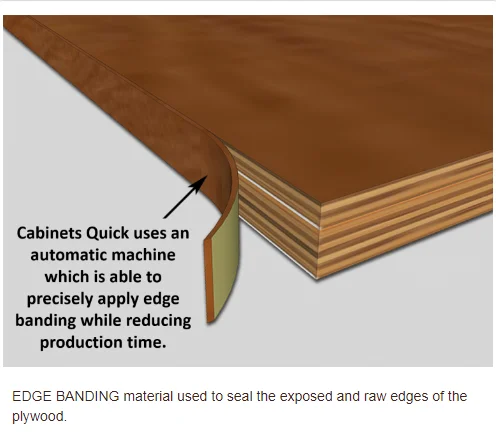 Cabinets Quick uses an automatic machine which is able to precisely apply edge banding while reducing production time.

EDGE BANDING material used to seal the exposed and raw edges of the plywood.